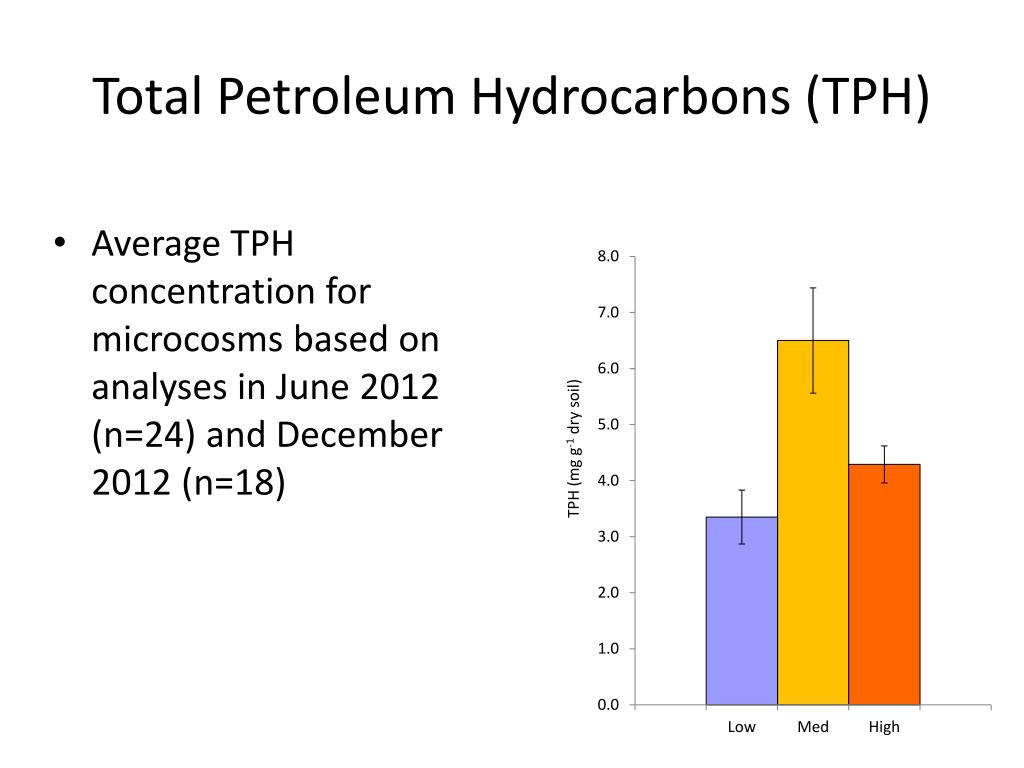 Total Petroleum Hydrocarbons (TPH)

• Average TPH concentration for microcosms based on analyses in June 2012 (n=24) and December 2012 (n=18)

TPH (mg $g^{-1}$ dry soil)

8.0
7.0
6.0
5.0
4.0
3.0
2.0
1.0
0.0

Low
Med
High